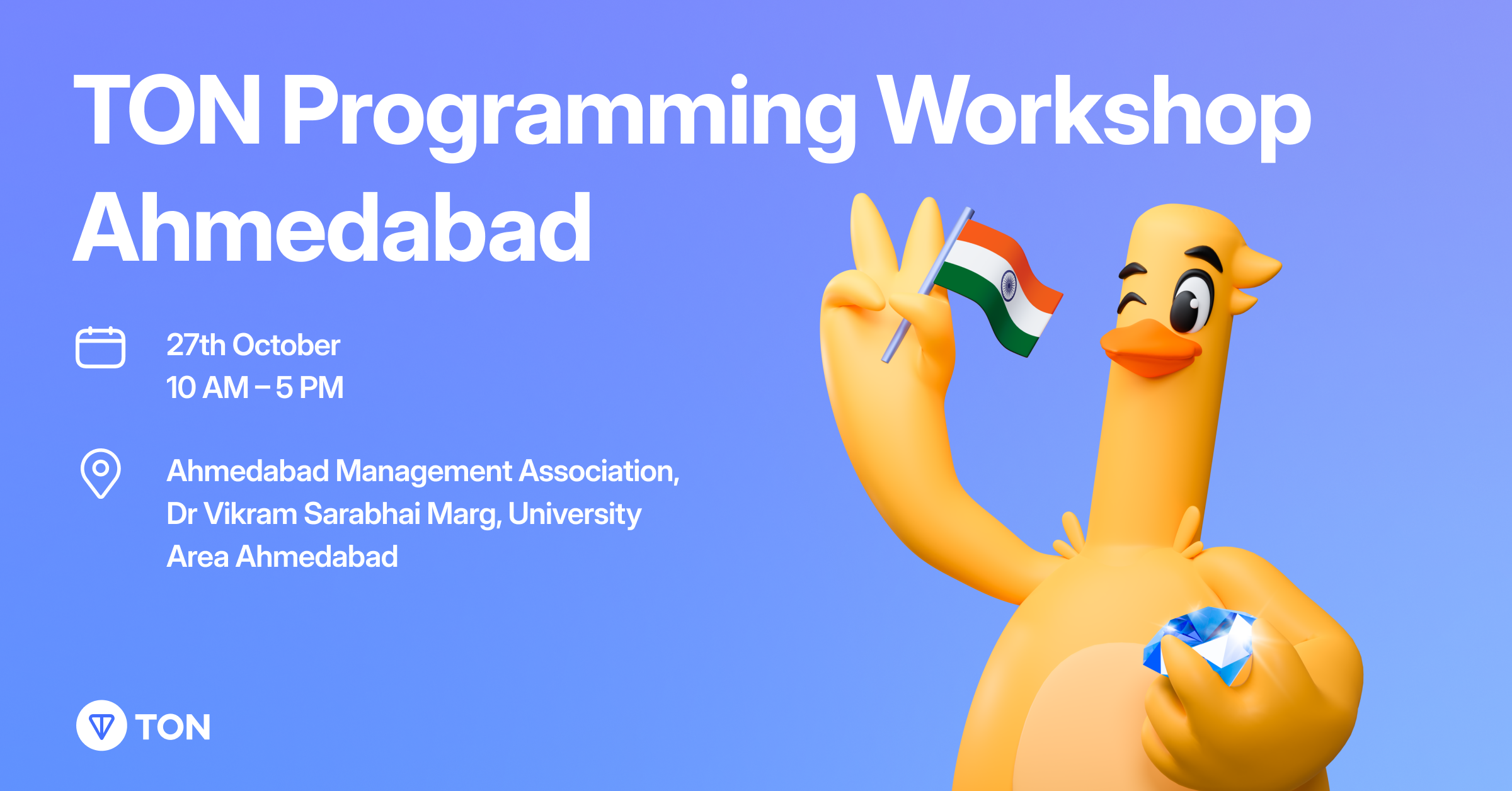 TON Programming Workshop Ahmedabad

27th October
10 AM – 5 PM

Ahmedabad Management Association, Dr Vikram Sarabhai Marg, University Area Ahmedabad

TON